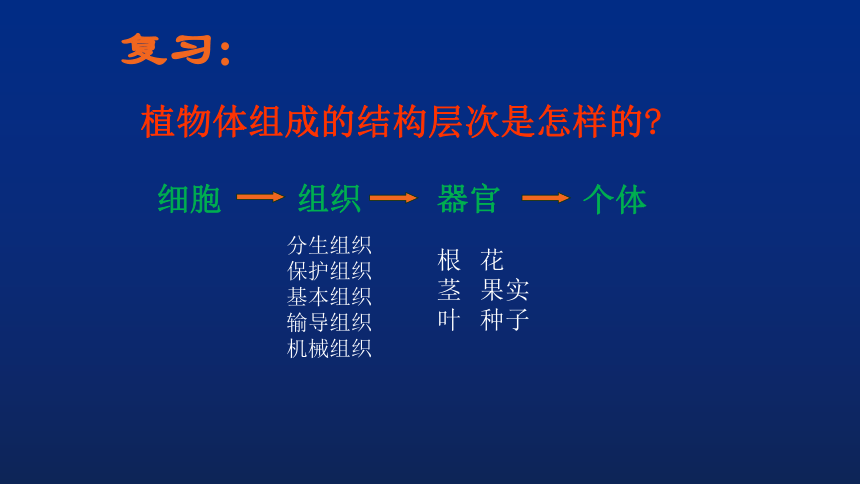 复习：

植物体组成的结构层次是怎样的?

细胞 → 组织 → 器官 → 个体

分生组织
保护组织
基本组织
输导组织
机械组织

根 花
茎 果实
叶 种子